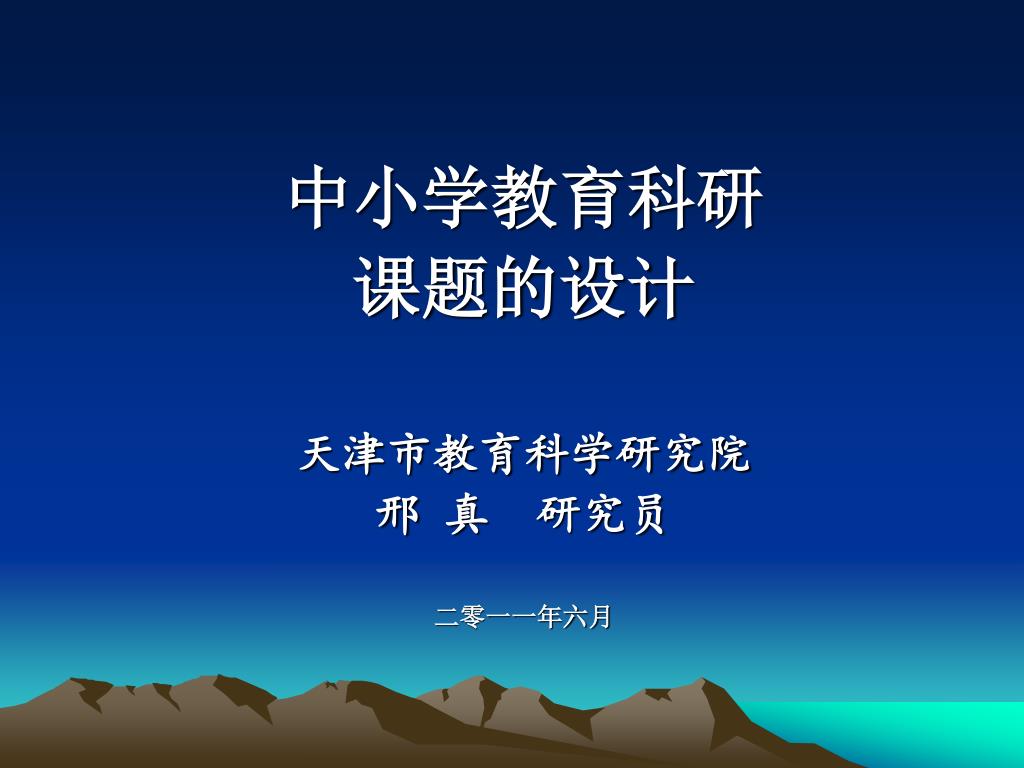 中小学教育科研
课题的设计

天津市教育科学研究院
邢 真 研究员

二零一一年六月